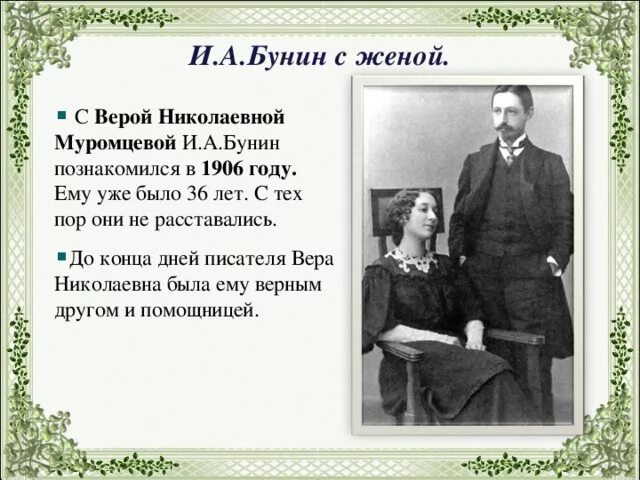 И.А.Бунин с женой.

С Верой Николаевной Муромцевой И.А.Бунин познакомился в 1906 году. Ему уже было 36 лет. С тех пор они не расставались.

До конца дней писателя Вера Николаевна была ему верным другом и помощницей.